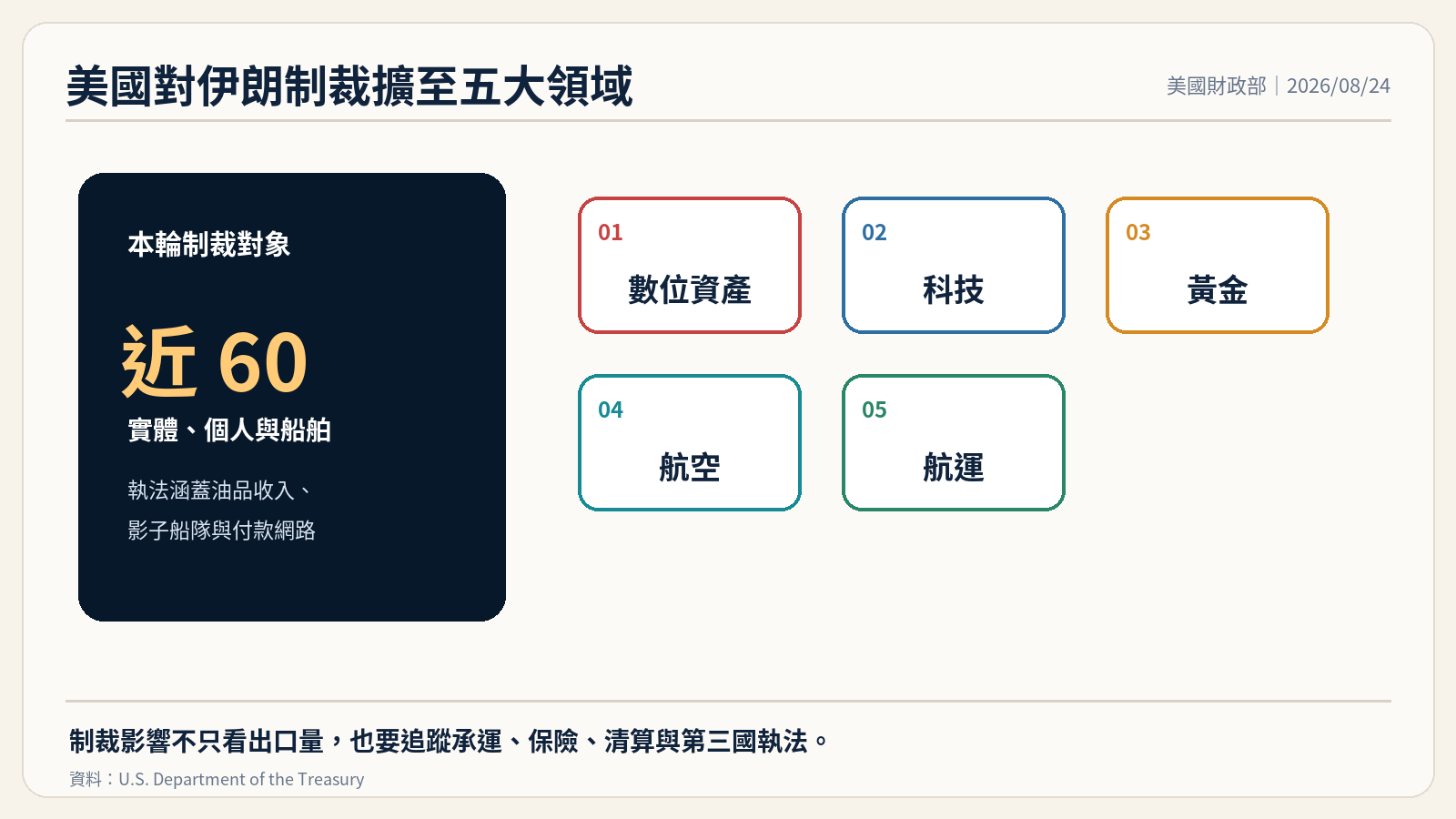 美國對伊朗制裁擴至五大領域

美國財政部｜2026/08/24

本輪制裁對象

近 60

實體、個人與船舶

執法涵蓋油品收入、影子船隊與付款網路

01
數位資產

02
科技

03
黃金

04
航空

05
航運

制裁影響不只看出口量，也要追蹤承運、保險、清算與第三國執法。

資料：U.S. Department of the Treasury